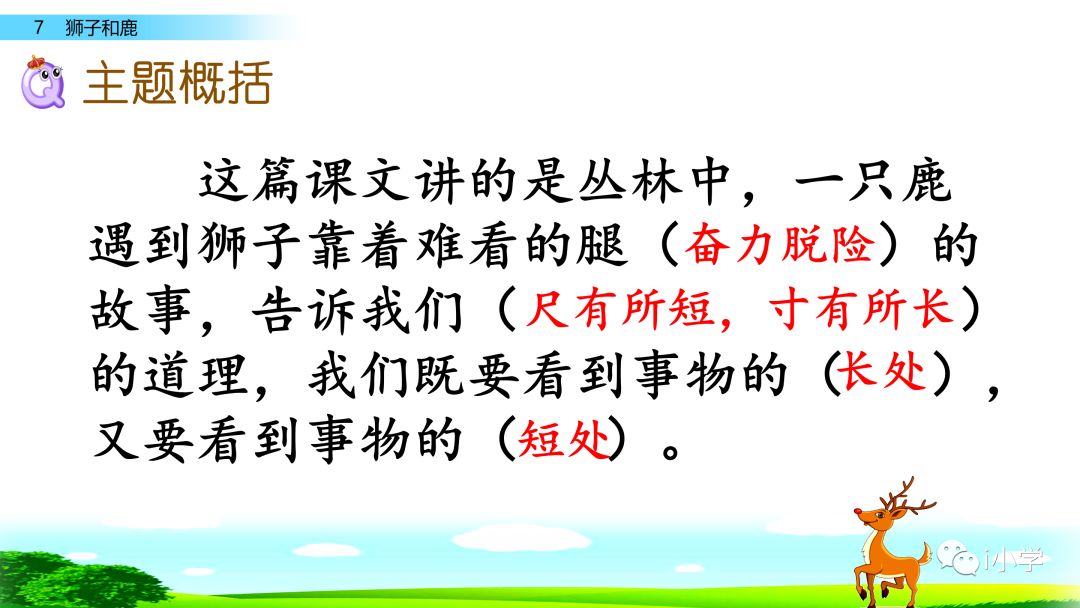 7 狮子和鹿

主题概括

这篇课文讲的是丛林中，一只鹿遇到狮子靠着难看的腿（奋力脱险）的故事，告诉我们（尺有所短，寸有所长）的道理，我们既要看到事物的（长处），又要看到事物的（短处）。

i小学